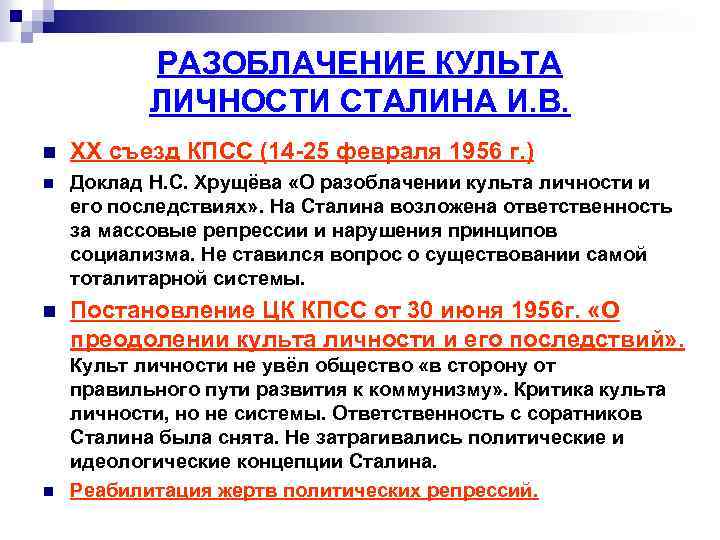 РАЗОБЛАЧЕНИЕ КУЛЬТА ЛИЧНОСТИ СТАЛИНА И.В.

XX съезд КПСС (14-25 февраля 1956 г.)

Доклад Н.С. Хрущёва «О разоблачении культа личности и его последствиях». На Сталина возложена ответственность за массовые репрессии и нарушения принципов социализма. Не ставился вопрос о существовании самой тоталитарной системы.

Постановление ЦК КПСС от 30 июня 1956г. «О преодолении культа личности и его последствий». Культ личности не увёл общество «в сторону от правильного пути развития к коммунизму». Критика культа личности, но не системы. Ответственность с соратников Сталина была снята. Не затрагивались политические и идеологические концепции Сталина.

Реабилитация жертв политических репрессий.